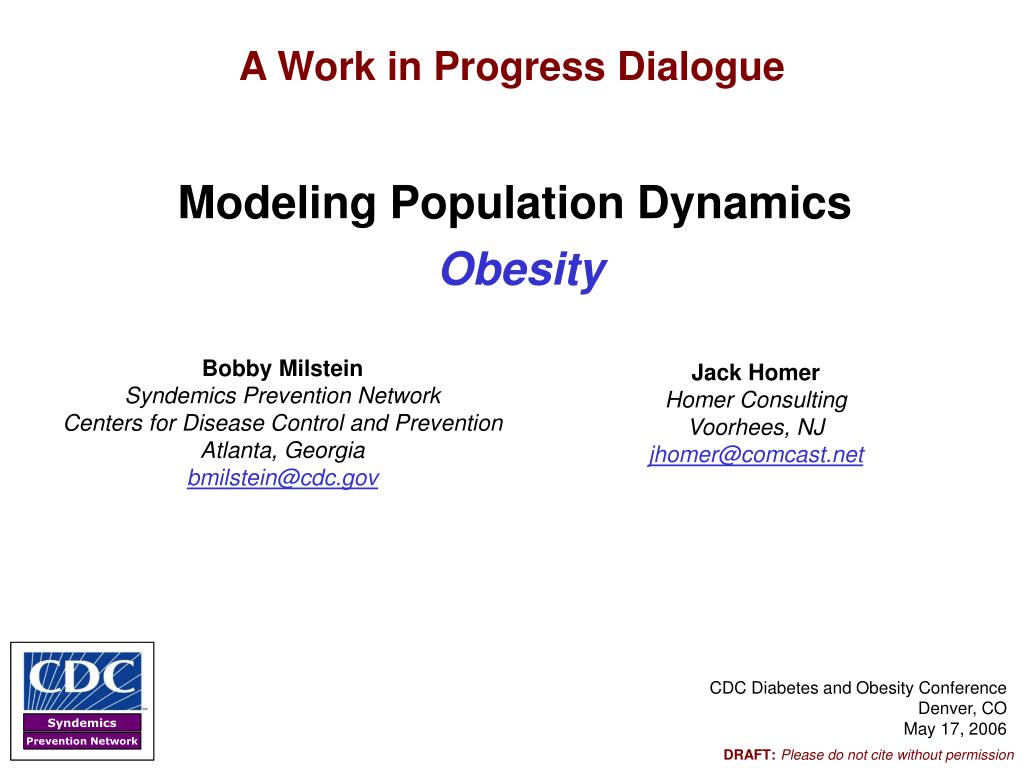 A Work in Progress Dialogue

Modeling Population Dynamics

Obesity

Bobby Milstein
Syndemics Prevention Network
Centers for Disease Control and Prevention
Atlanta, Georgia
bmilstein@cdc.gov

Jack Homer
Homer Consulting
Voorhees, NJ
jhomer@comcast.net

CDC

Syndemics
Prevention Network

CDC Diabetes and Obesity Conference
Denver, CO
May 17, 2006

DRAFT: Please do not cite without permission